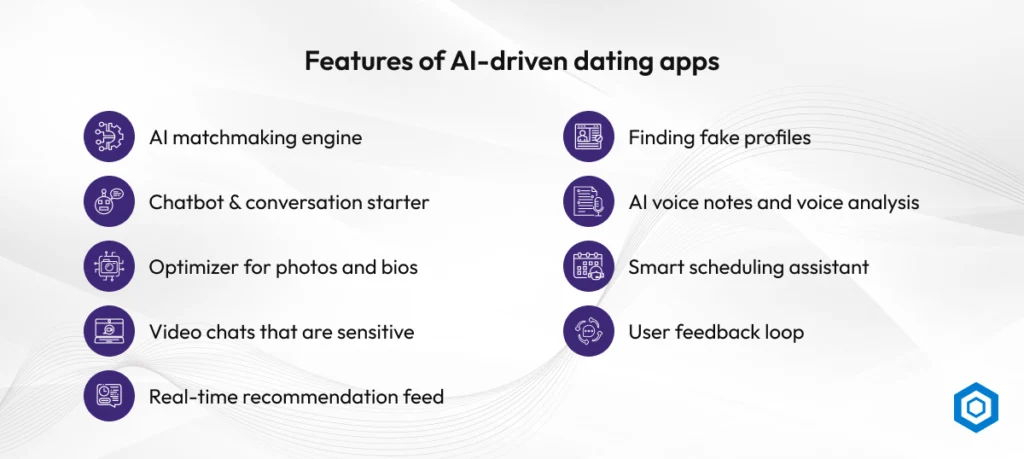 Features of AI-driven dating apps

AI matchmaking engine

Chatbot & conversation starter

Optimizer for photos and bios

Video chats that are sensitive

Real-time recommendation feed

Finding fake profiles

AI voice notes and voice analysis

Smart scheduling assistant

User feedback loop